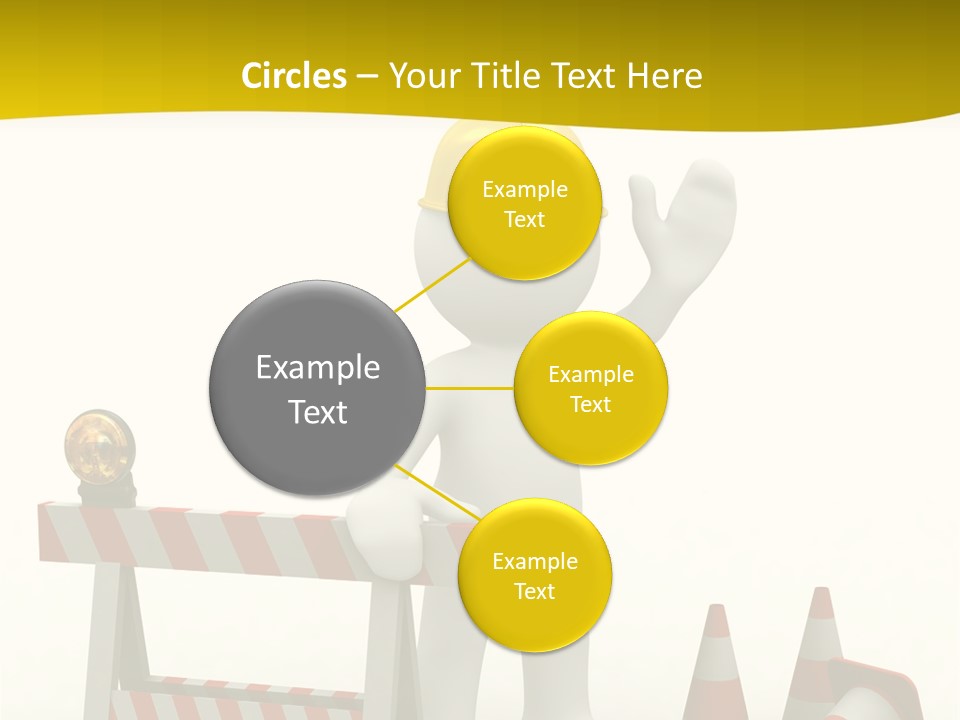 Circles – Your Title Text Here

Example Text

Example Text

Example Text

Example Text